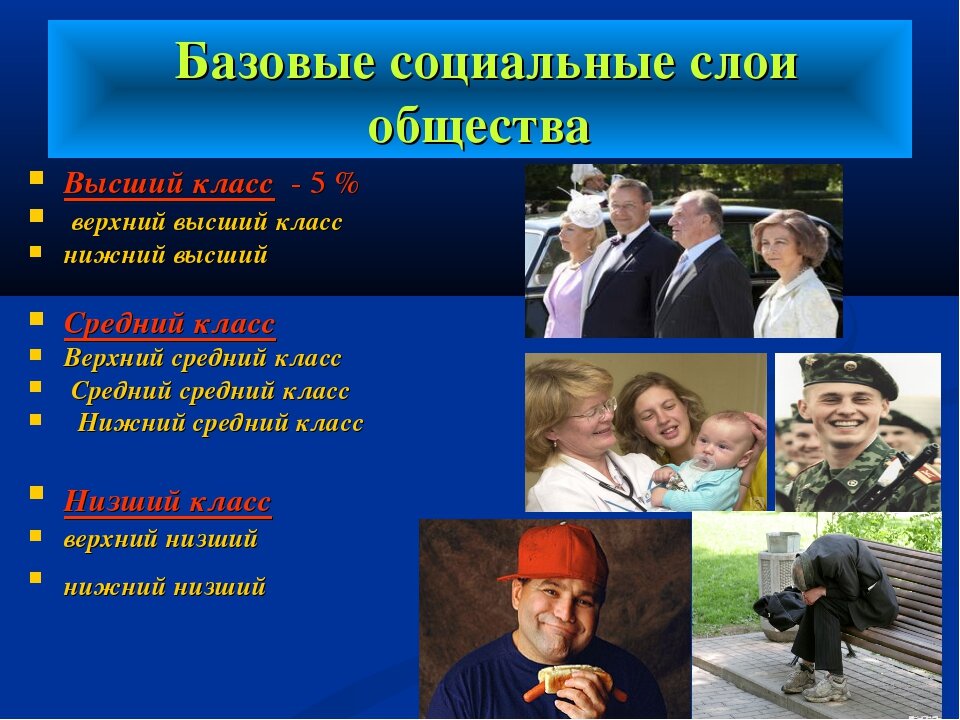 Базовые социальные слои общества

- Высший класс - 5 %
- верхний высший класс
- нижний высший

- Средний класс
- Верхний средний класс
- Средний средний класс
- Нижний средний класс

- Низший класс
- верхний низший
- нижний низший